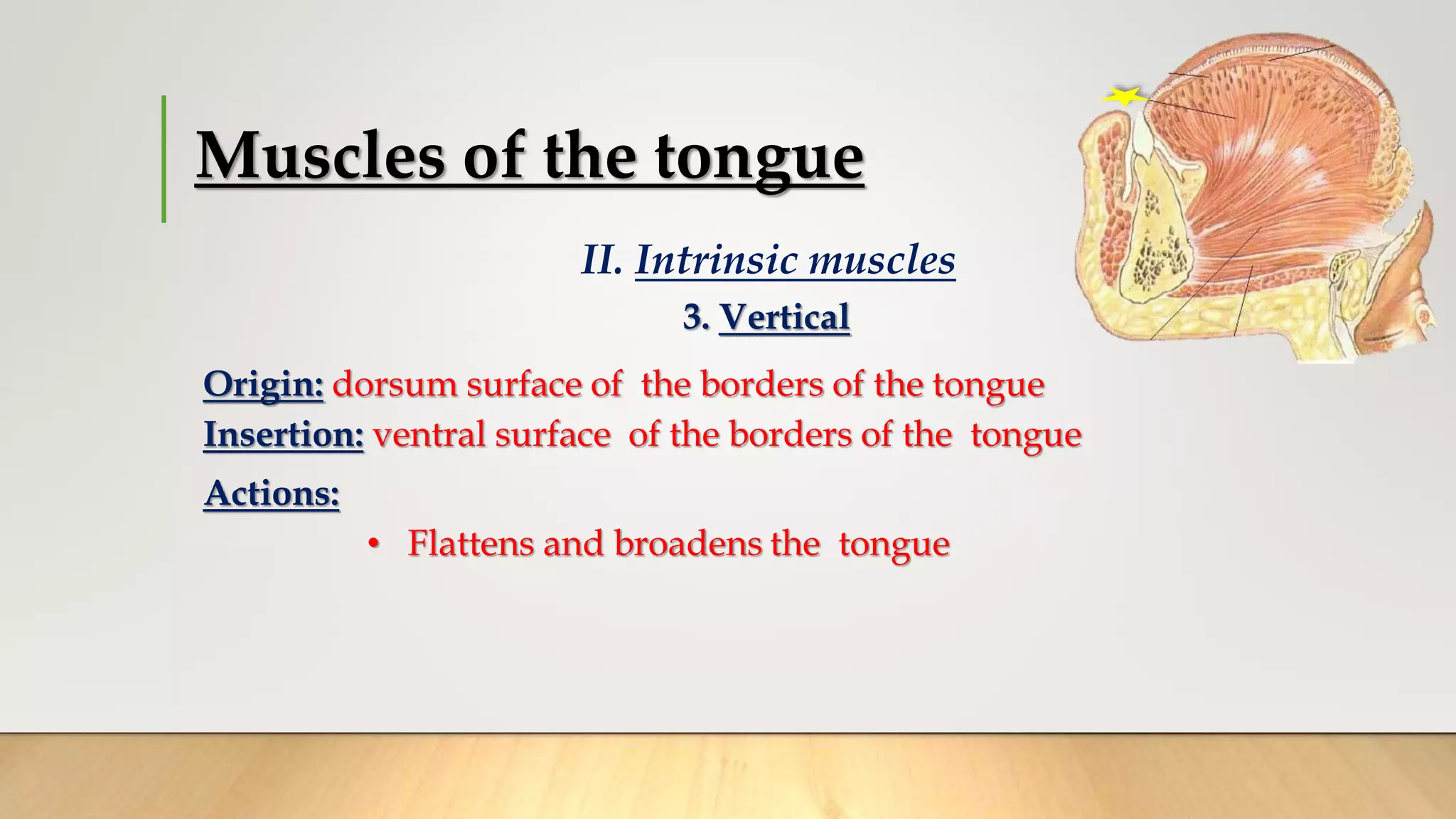 Muscles of the tongue

II. Intrinsic muscles

3. Vertical

Origin: dorsum surface of the borders of the tongue
Insertion: ventral surface of the borders of the tongue

Actions:

• Flattens and broadens the tongue